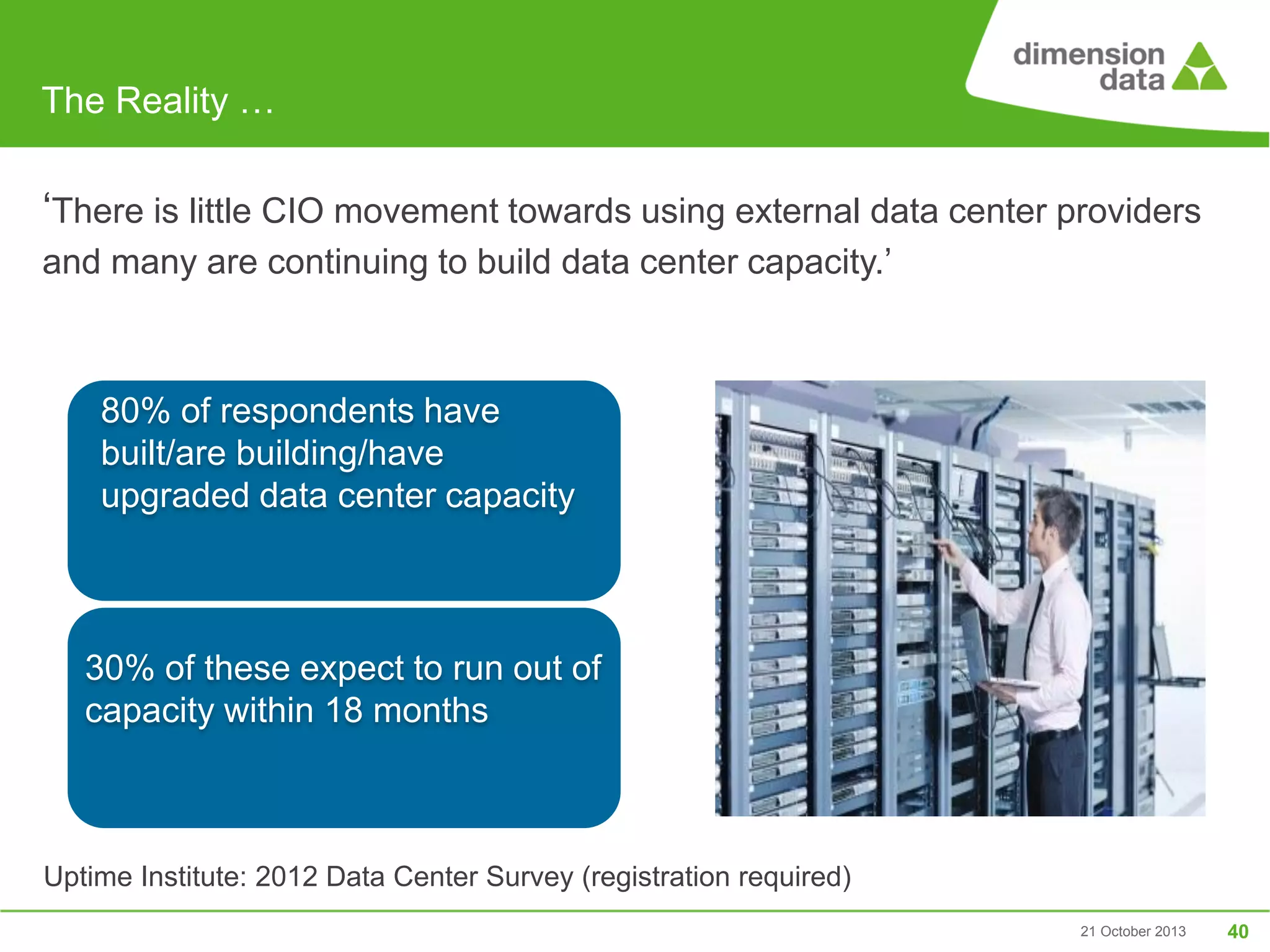 The Reality …

dimension data

‘There is little CIO movement towards using external data center providers and many are continuing to build data center capacity.’

80% of respondents have built/are building/have upgraded data center capacity

30% of these expect to run out of capacity within 18 months

Uptime Institute: 2012 Data Center Survey (registration required)

21 October 2013

40